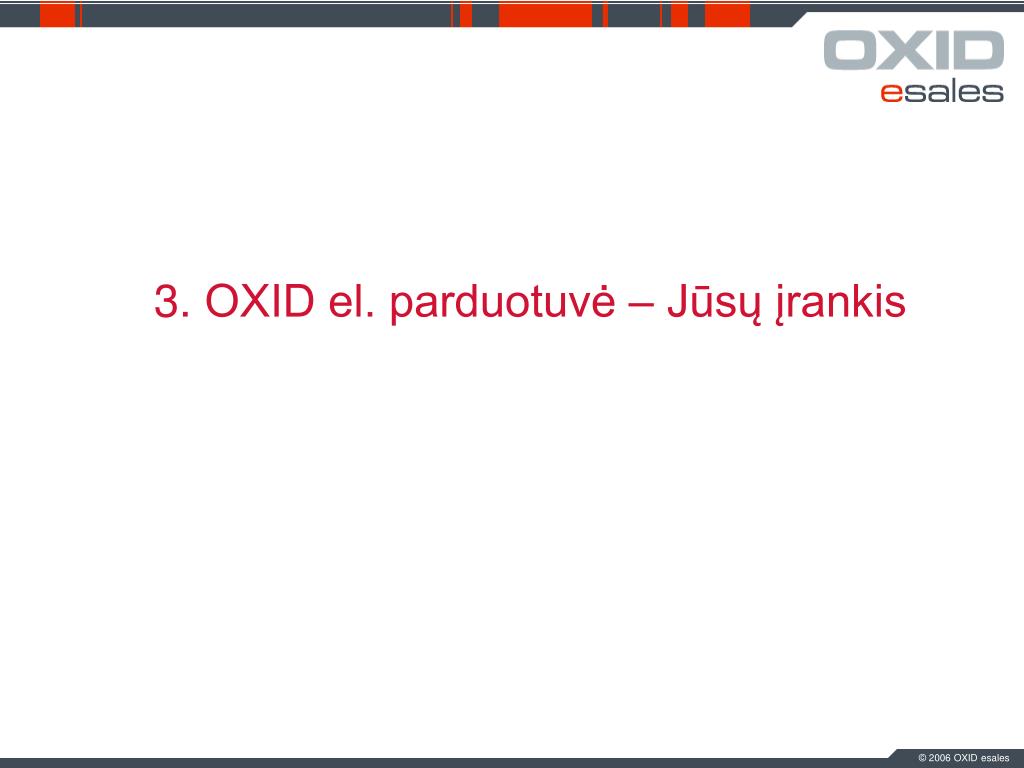 OXID
esales

3. OXID el. parduotuvė – Jūsų įrankis

© 2006 OXID esales